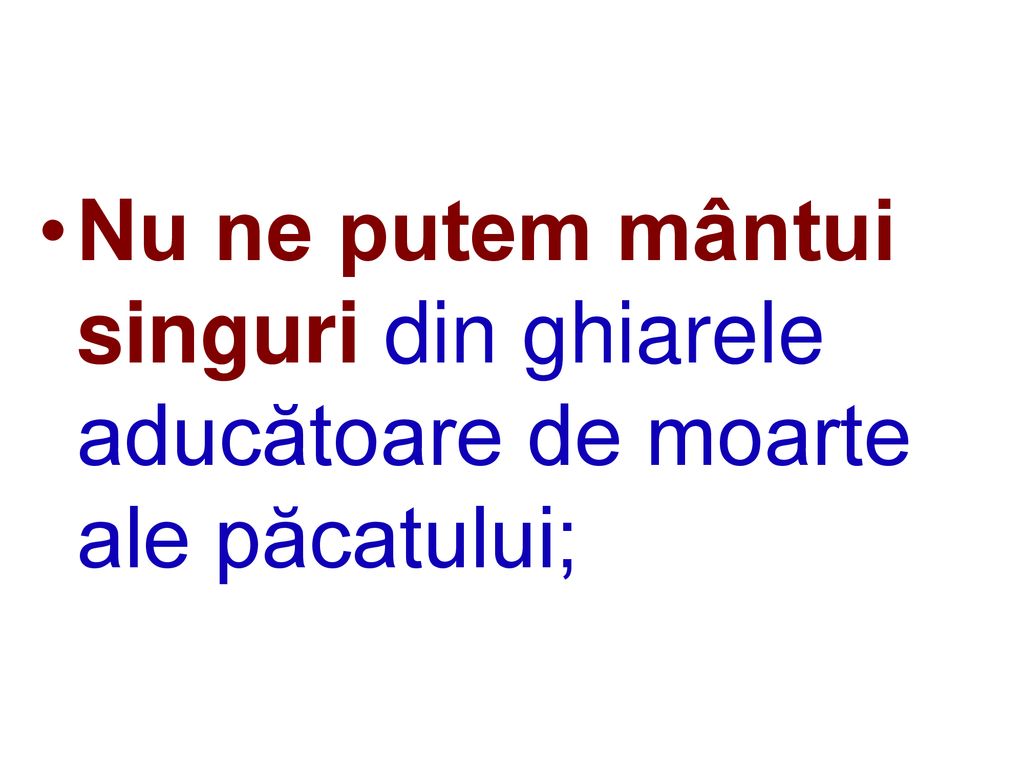 • Nu ne putem mântui singuri din ghiarele aducătoare de moarte ale păcatului;